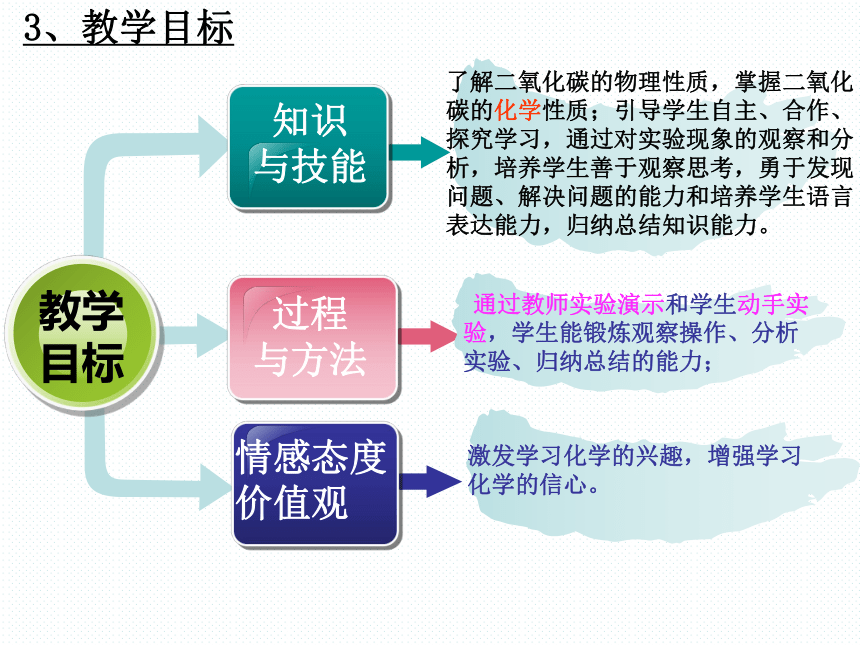 3、教学目标

教学目标

知识与技能

了解二氧化碳的物理性质，掌握二氧化碳的化学性质；引导学生自主、合作、探究学习，通过对实验现象的观察和分析，培养学生善于观察思考，勇于发现问题、解决问题的能力和培养学生语言表达能力，归纳总结知识能力。

过程与方法

通过教师实验演示和学生动手实验，学生能锻炼观察操作、分析实验、归纳总结的能力；

情感态度价值观

激发学习化学的兴趣，增强学习化学的信心。